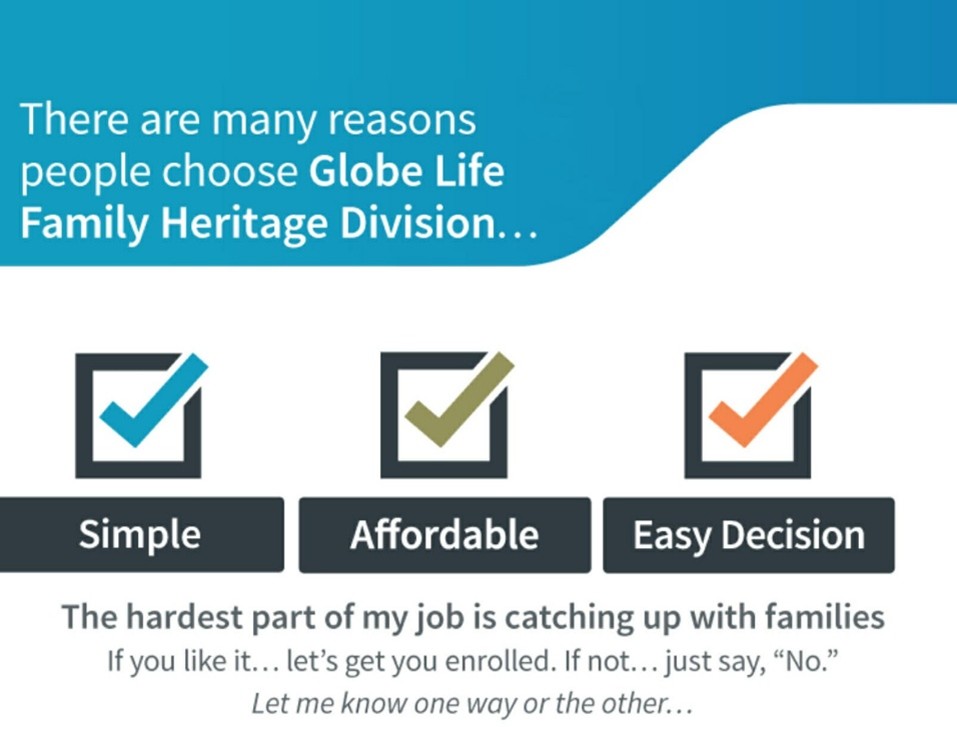 There are many reasons people choose Globe Life Family Heritage Division…

Simple

Affordable

Easy Decision

The hardest part of my job is catching up with families

If you like it… let's get you enrolled. If not… just say, "No."

Let me know one way or the other…